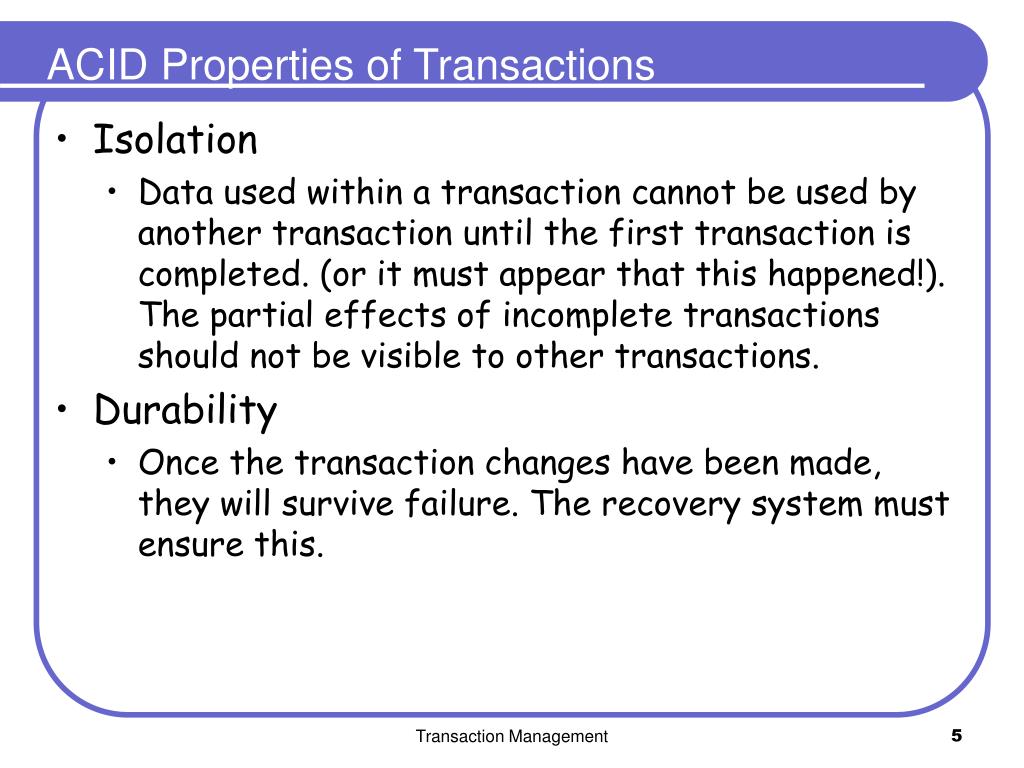 ACID Properties of Transactions

• Isolation
  • Data used within a transaction cannot be used by another transaction until the first transaction is completed. (or it must appear that this happened!). The partial effects of incomplete transactions should not be visible to other transactions.
• Durability
  • Once the transaction changes have been made, they will survive failure. The recovery system must ensure this.

Transaction Management

5